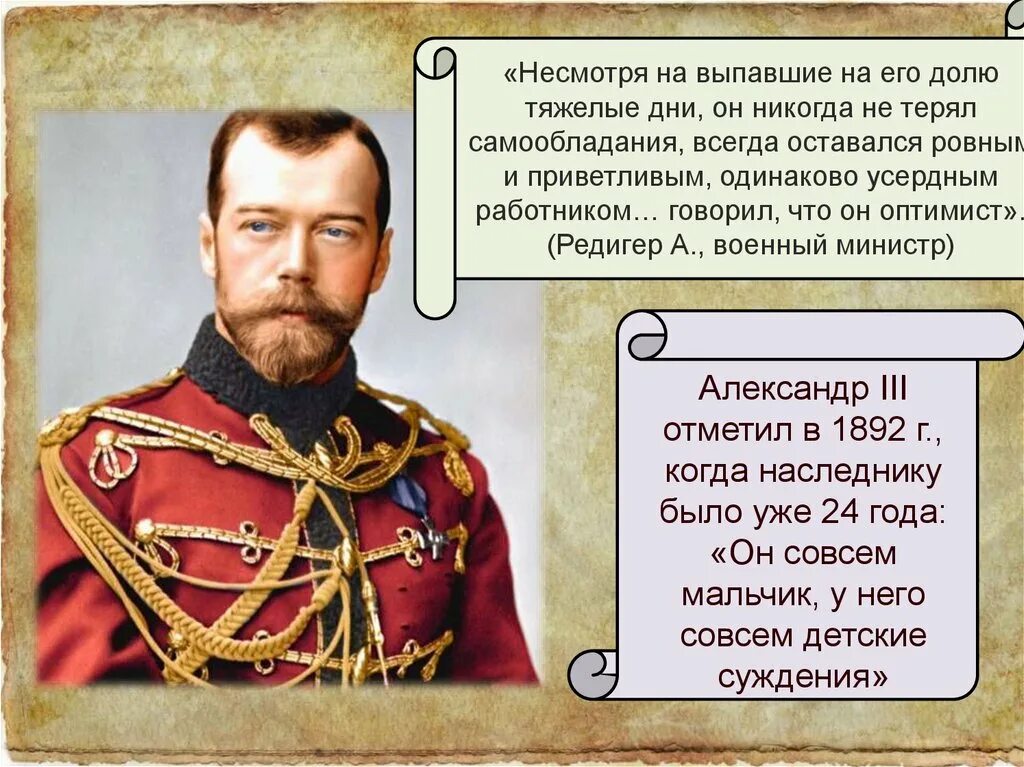 «Несмотря на выпавшие на его долю тяжелые дни, он никогда не терял самообладания, всегда оставался ровным и приветливым, одинаково усердным работником… говорил, что он оптимист». (Редигер А., военный министр)

Александр III отметил в 1892 г., когда наследнику было уже 24 года: «Он совсем мальчик, у него совсем детские суждения»